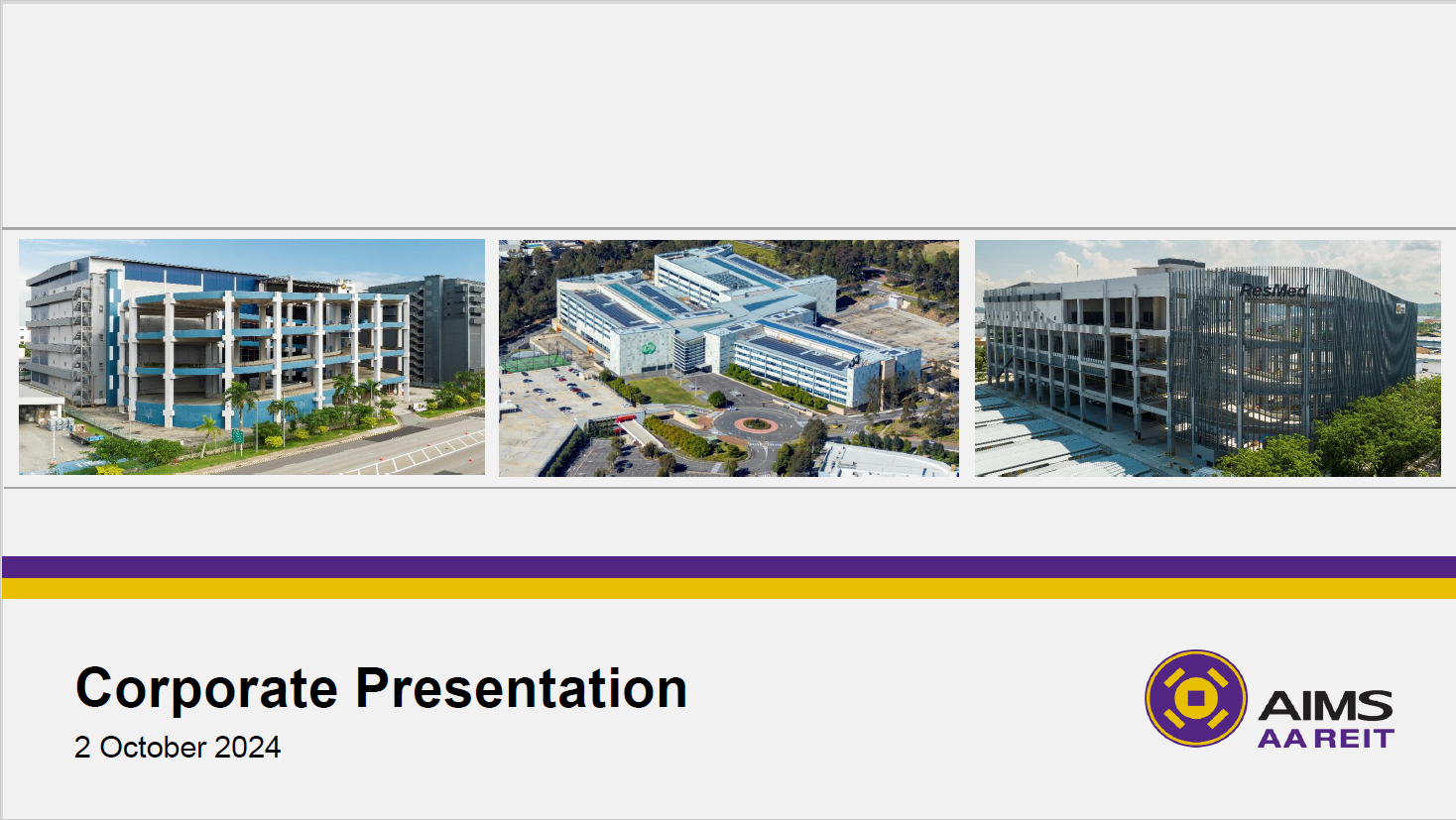 ResMed

Corporate Presentation
2 October 2024

AIMS
AA REIT